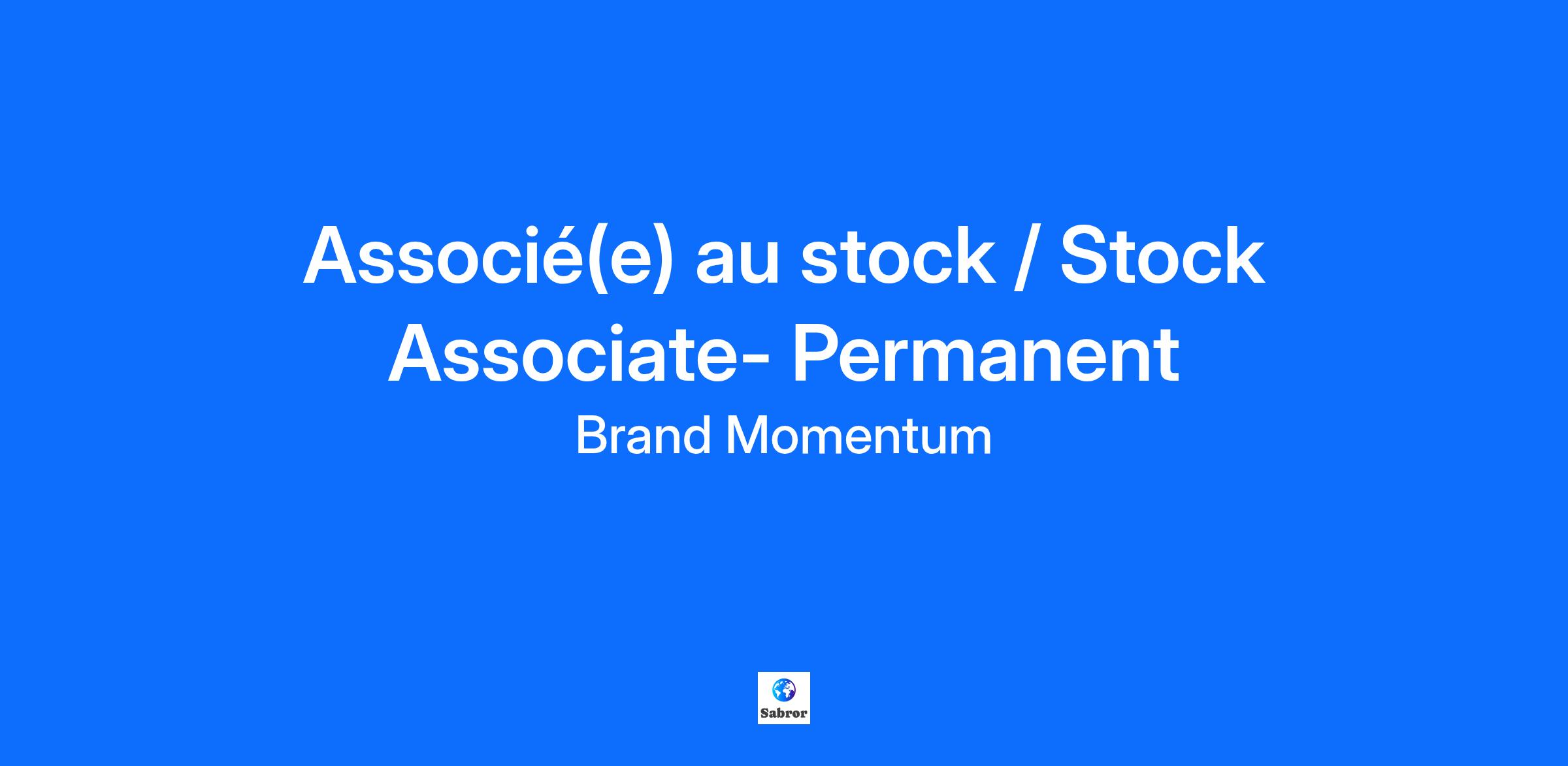 Associé(e) au stock / Stock Associate- Permanent

Brand Momentum

Sabror